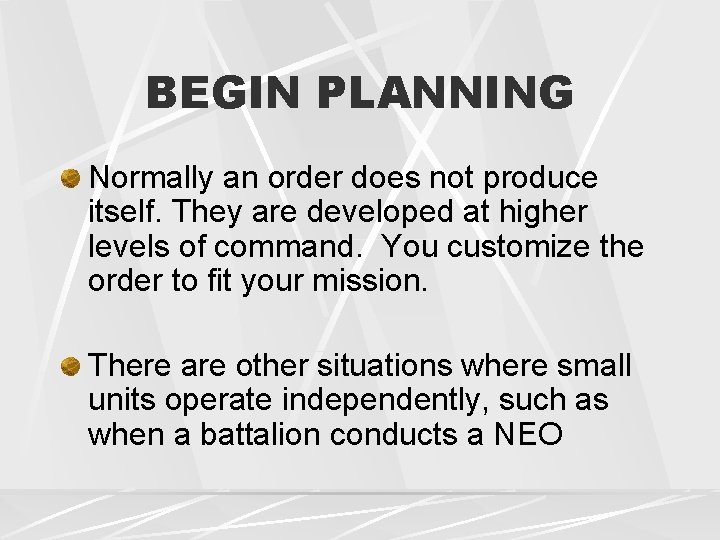 BEGIN PLANNING

Normally an order does not produce itself. They are developed at higher levels of command.  You customize the order to fit your mission.

There are other situations where small units operate independently, such as when a battalion conducts a NEO